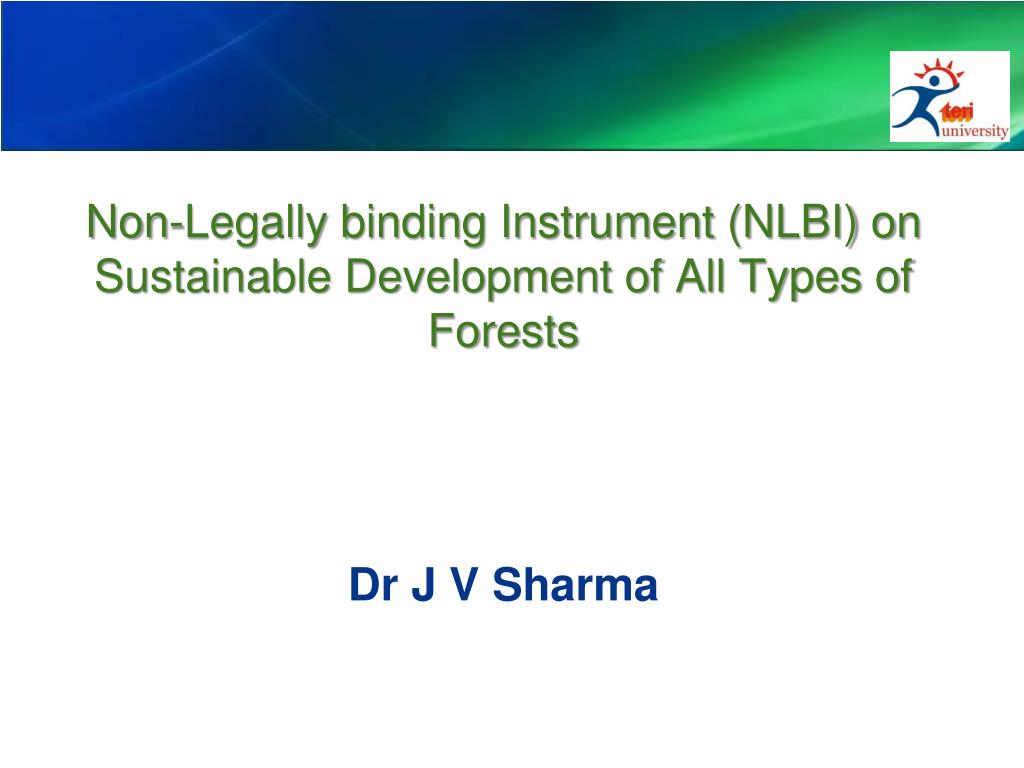 teri university

Non-Legally binding Instrument (NLBI) on Sustainable Development of All Types of Forests

Dr J V Sharma